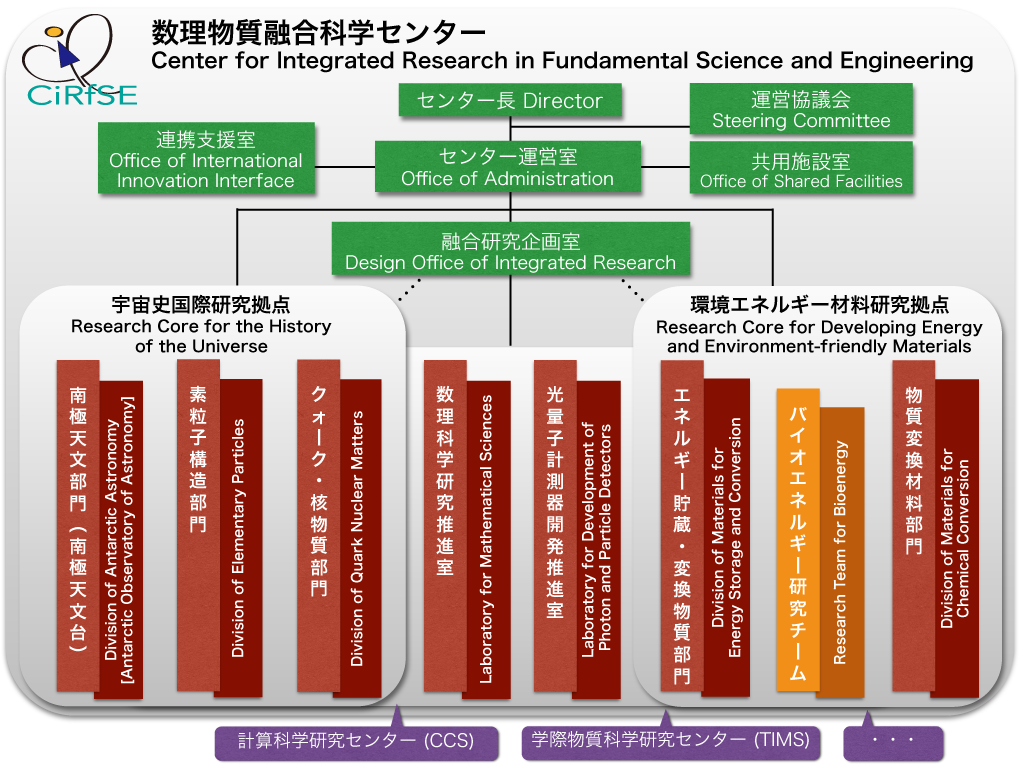 CiRfSE

数理物質融合科学センター
Center for Integrated Research in Fundamental Science and Engineering

センター長 Director

運営協議会
Steering Committee

連携支援室
Office of International Innovation Interface

センター運営室
Office of Administration

共用施設室
Office of Shared Facilities

融合研究企画室
Design Office of Integrated Research

宇宙史国際研究拠点
Research Core for the History of the Universe

南極天文部門（南極天文台）
Division of Antarctic Astronomy [Antarctic Observatory of Astronomy]

素粒子構造部門
Division of Elementary Particles

クォーク・核物質部門
Division of Quark Nuclear Matters

数理科学研究推進室
Laboratory for Mathematical Sciences

光量子計測器開発推進室
Laboratory for Development of Photon and Particle Detectors

環境エネルギー材料研究拠点
Research Core for Developing Energy and Environment-friendly Materials

エネルギー貯蔵・変換物質部門
Division of Materials for Energy Storage and Conversion

バイオエネルギー研究チーム
Research Team for Bioenergy

物質変換材料部門
Division of Materials for Chemical Conversion

計算科学研究センター (CCS)

学際物質科学研究センター (TIMS)

・・・